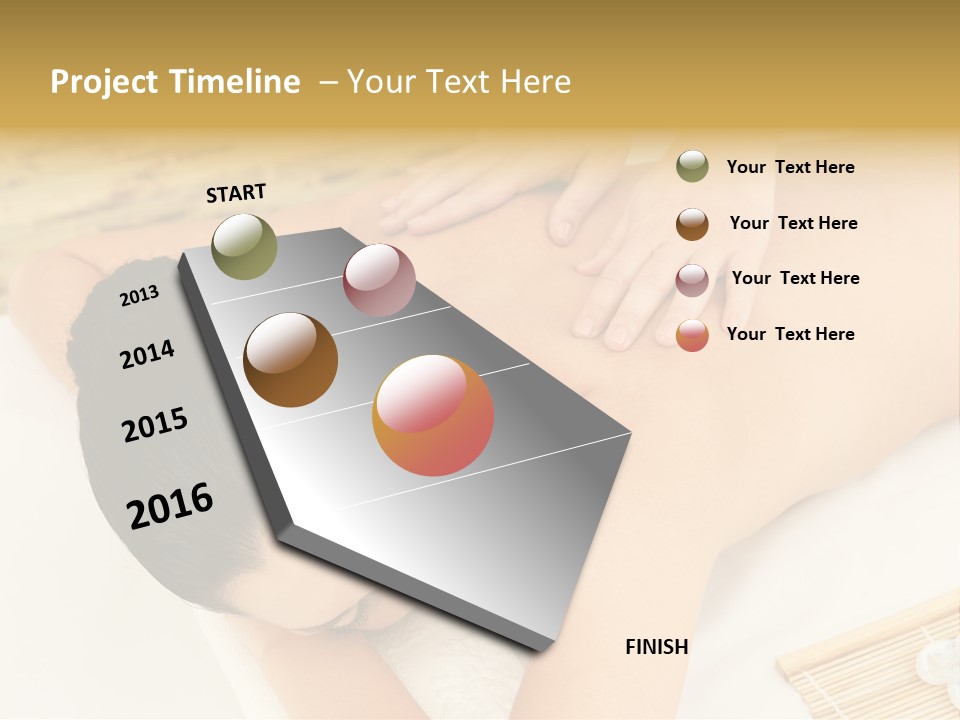 Project Timeline – Your Text Here

START

2013

2014

2015

2016

Your Text Here

Your Text Here

Your Text Here

Your Text Here

FINISH